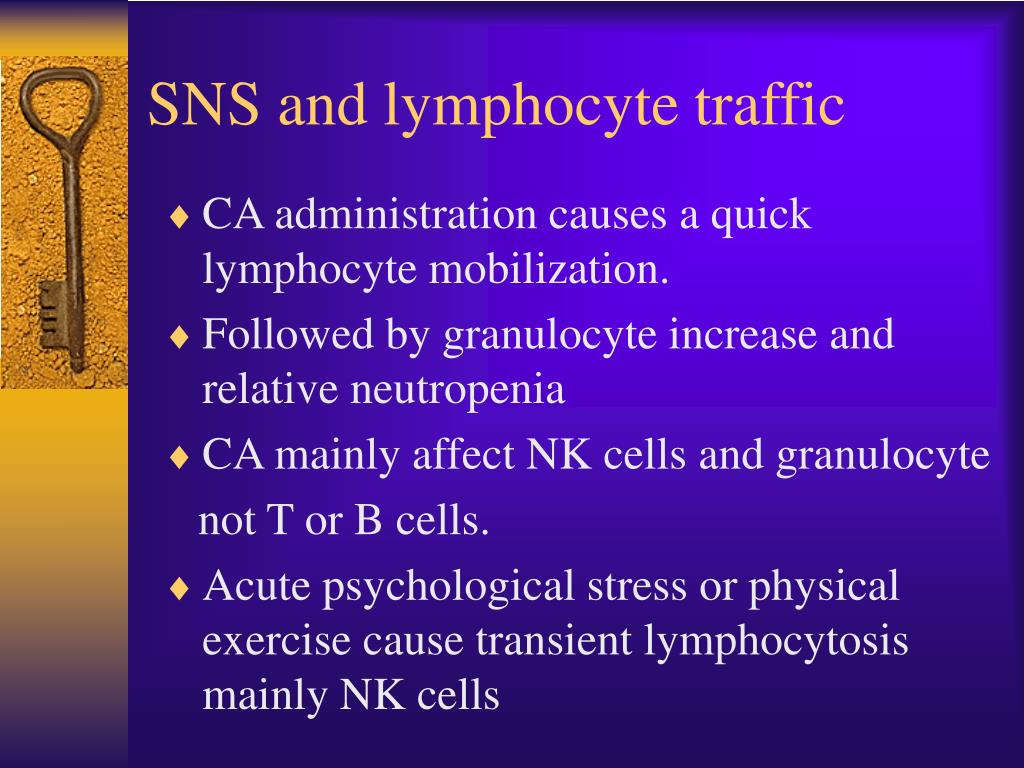 SNS and lymphocyte traffic

♦ CA administration causes a quick lymphocyte mobilization.

♦ Followed by granulocyte increase and relative neutropenia

♦ CA mainly affect NK cells and granulocyte not T or B cells.

♦ Acute psychological stress or physical exercise cause transient lymphocytosis mainly NK cells